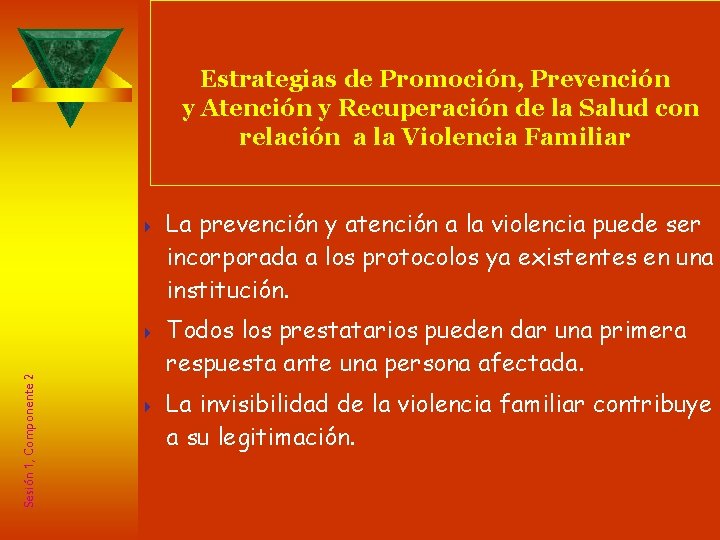 Estrategias de Promoción, Prevención y Atención y Recuperación de la Salud con relación a la Violencia Familiar

La prevención y atención a la violencia puede ser incorporada a los protocolos ya existentes en una institución.

Todos los prestatarios pueden dar una primera respuesta ante una persona afectada.

La invisibilidad de la violencia familiar contribuye a su legitimación.

Sesión 1, Componente 2